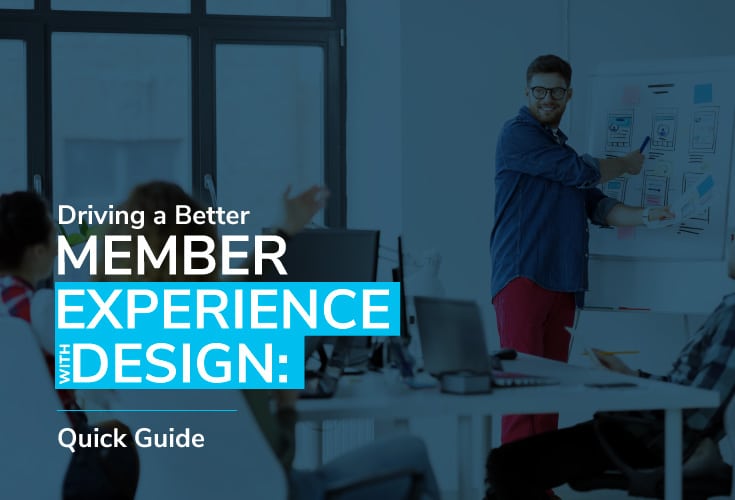 Driving a Better

MEMBER

EXPERIENCE

WITH DESIGN:

Quick Guide